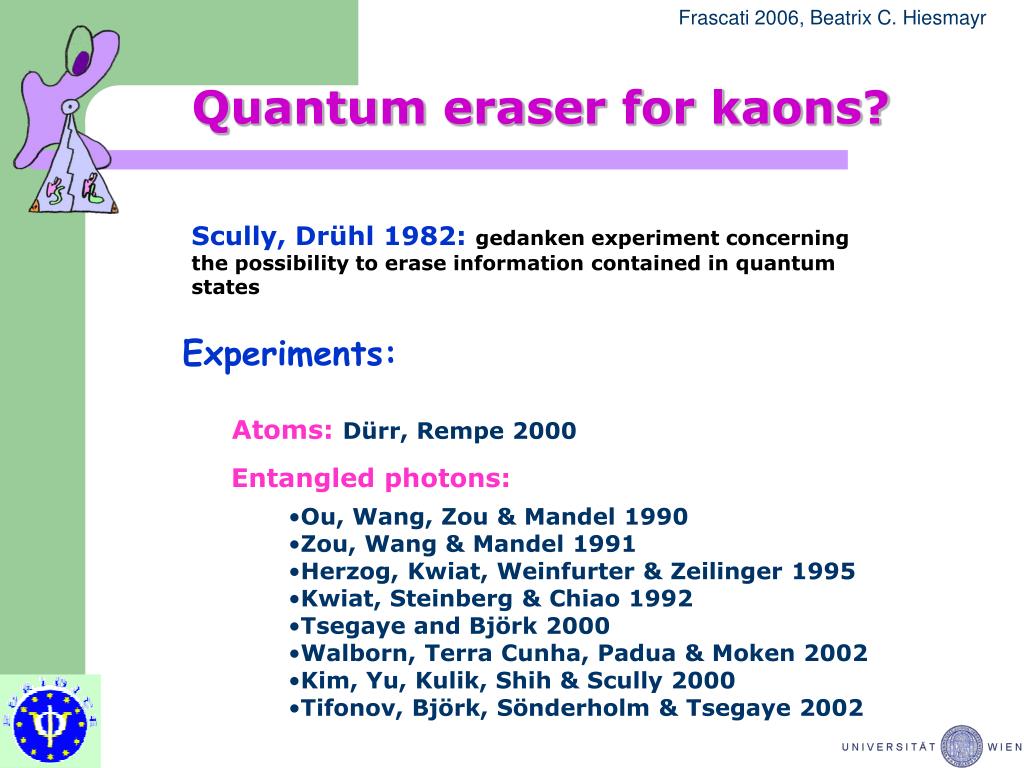 Frascati 2006, Beatrix C. Hiesmayr

Quantum eraser for kaons?

Scully, Drühl 1982: gedanken experiment concerning the possibility to erase information contained in quantum states

Experiments:

Atoms: Dürr, Rempe 2000

Entangled photons:

•Ou, Wang, Zou & Mandel 1990
•Zou, Wang & Mandel 1991
•Herzog, Kwiat, Weinfurter & Zeilinger 1995
•Kwiat, Steinberg & Chiao 1992
•Tsegaye and Björk 2000
•Walborn, Terra Cunha, Padua & Moken 2002
•Kim, Yu, Kulik, Shih & Scully 2000
•Tifonov, Björk, Sönderholm & Tsegaye 2002

UNIVERSITÄT WIEN